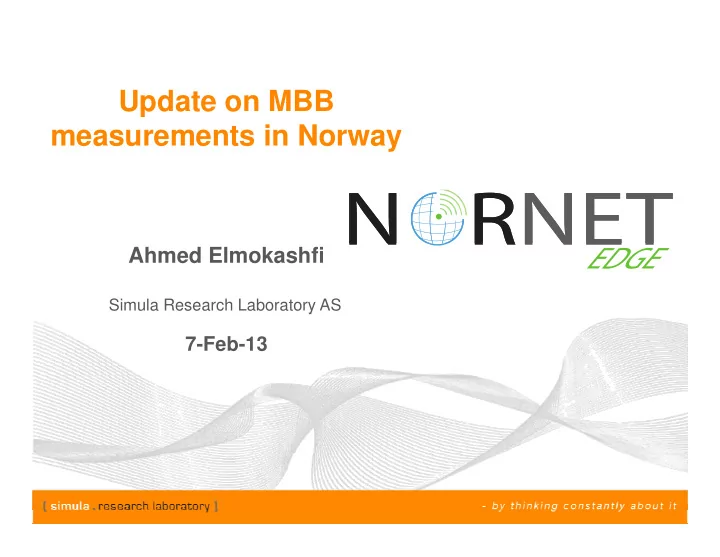 Update on MBB measurements in Norway

NORNET EDGE

Ahmed Elmokashfi

Simula Research Laboratory AS

7-Feb-13

[ simula . research laboratory ]

- by thinking constantly about it